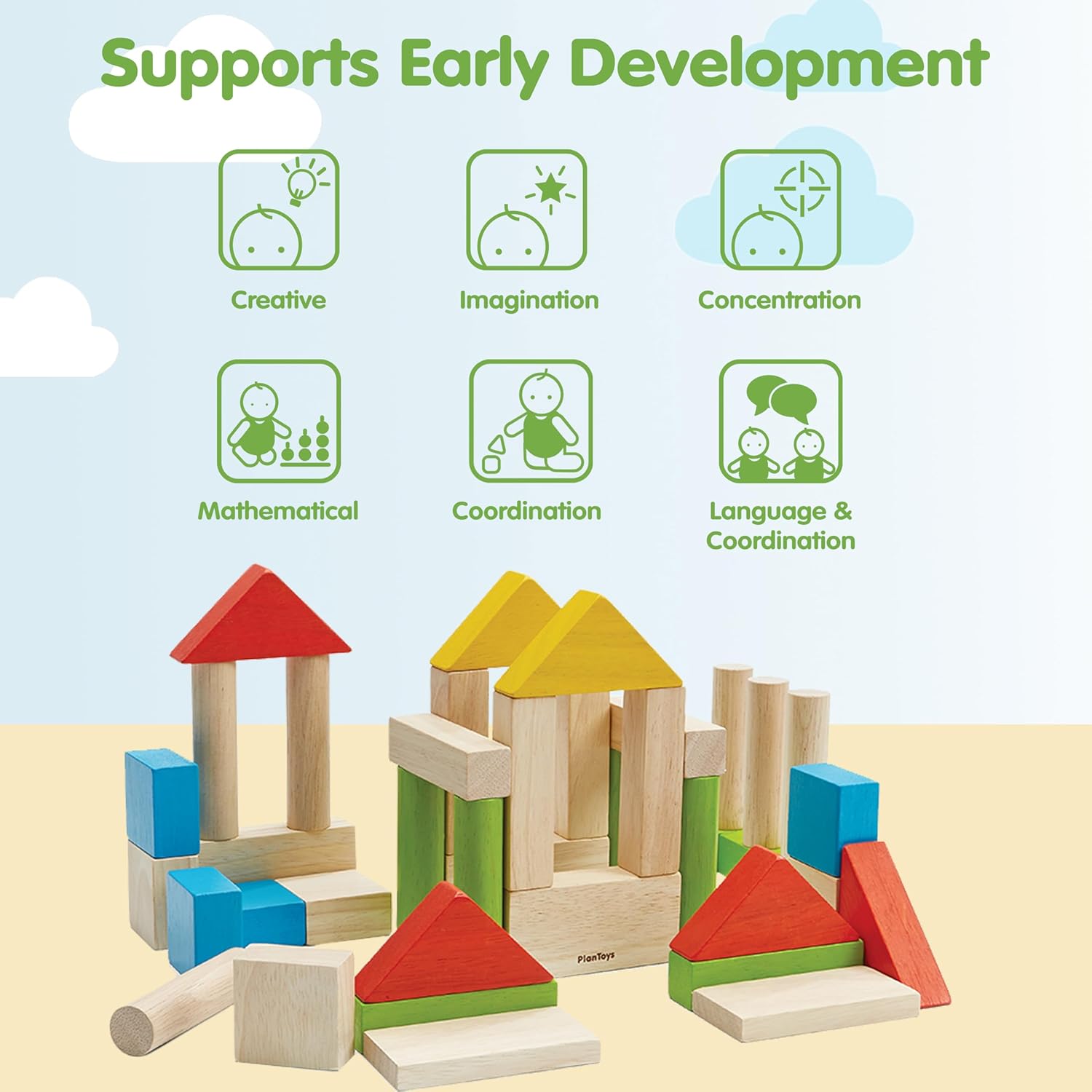 Supports Early Development

Creative

Imagination

Concentration

Mathematical

Coordination

Language & Coordination

PlanToys